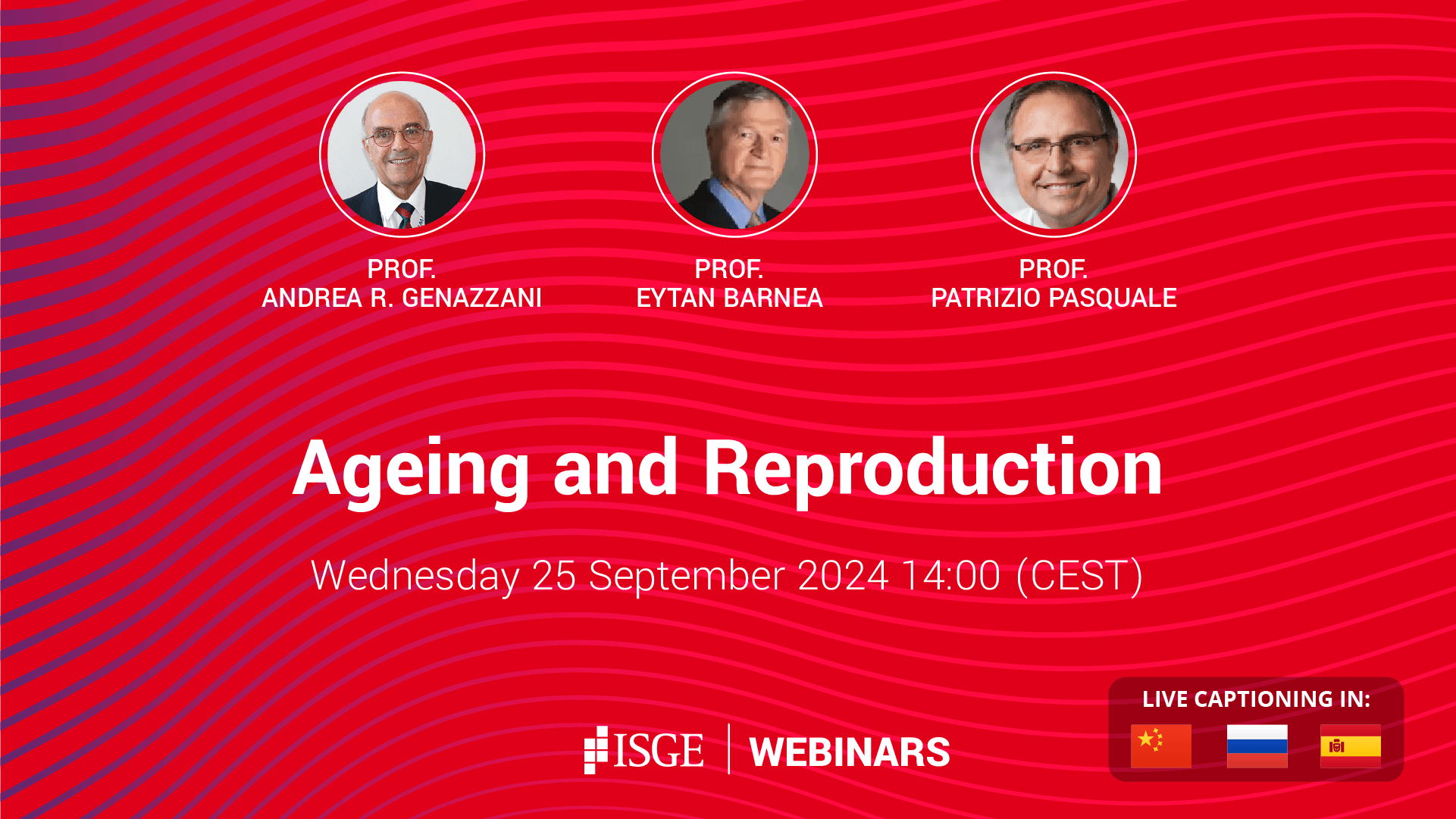 PROF.
ANDREA R. GENAZZANI

PROF.
EYTAN BARNEA

PROF.
PATRIZIO PASQUALE

Ageing and Reproduction

Wednesday 25 September 2024 14:00 (CEST)

ISGE | WEBINARS

LIVE CAPTIONING IN: